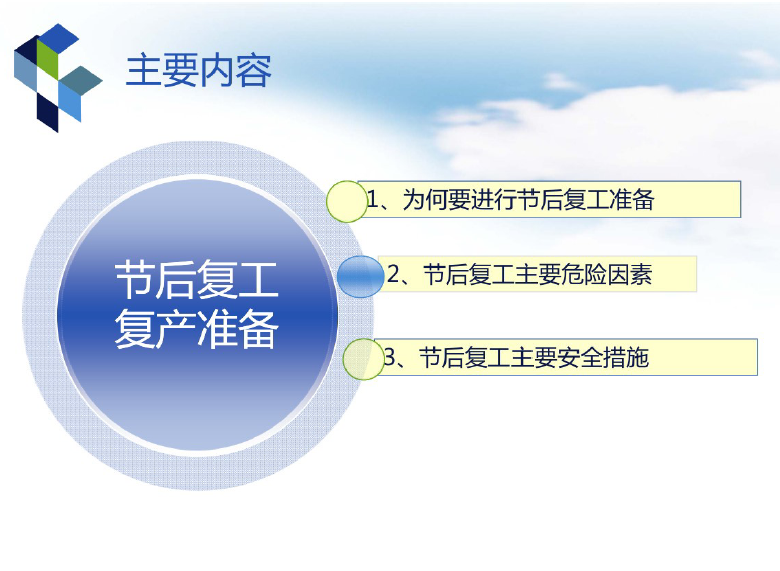 主要内容

节后复工复产准备

1、为何要进行节后复工准备

2、节后复工主要危险因素

3、节后复工主要安全措施